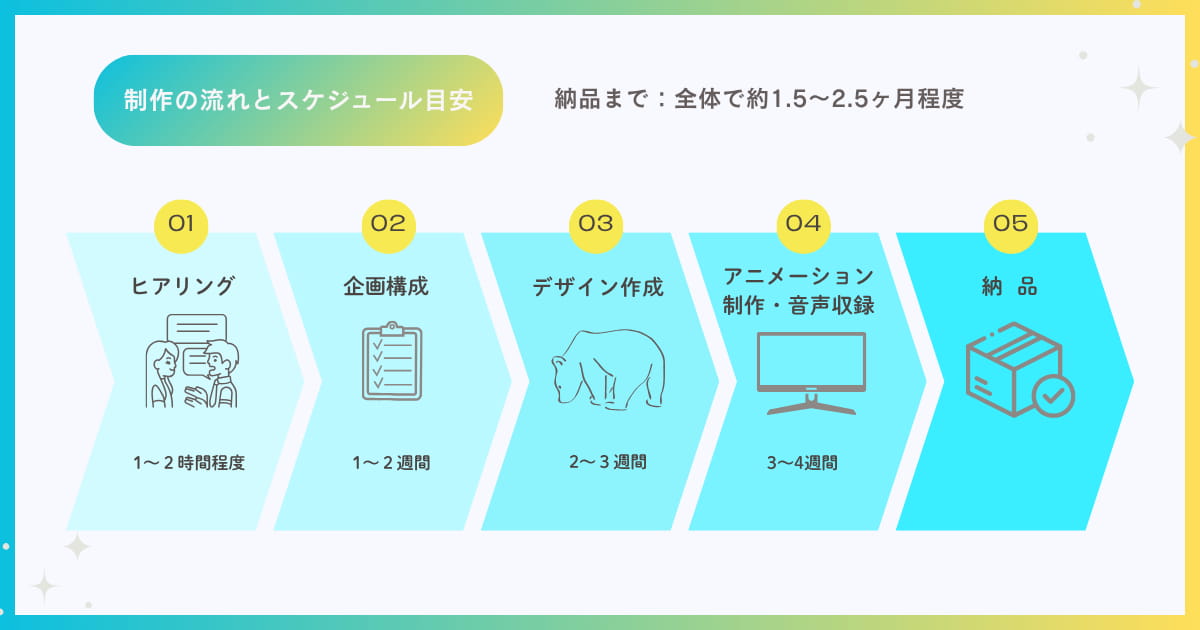 制作の流れとスケジュール目安

納品まで：全体で約1.5〜2.5ヶ月程度

01
ヒアリング
1〜２時間程度

02
企画構成
1〜２週間

03
デザイン作成
2〜３週間

04
アニメーション制作・音声収録
3〜4週間

05
納 品